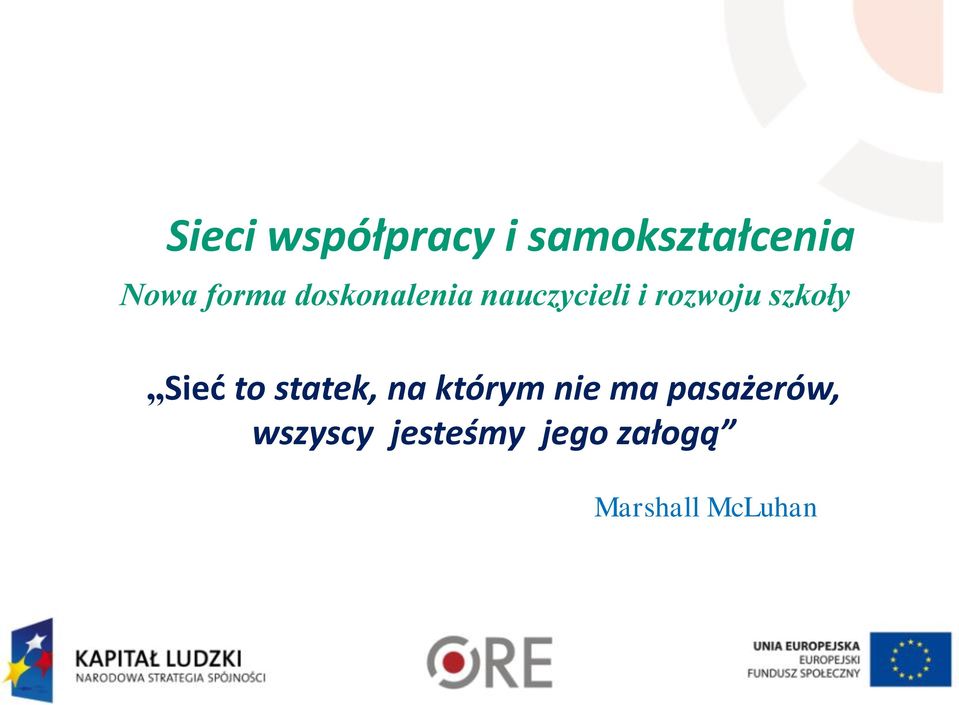 Sieci współpracy i samokształcenia

Nowa forma doskonalenia nauczycieli i rozwoju szkoły

„Sieć to statek, na którym nie ma pasażerów, wszyscy jesteśmy jego załogą”

Marshall McLuhan

KAPITAŁ LUDZKI
NARODOWA STRATEGIA SPÓJNOŚCI

ORE

UNIA EUROPEJSKA
EUROPEJSKI
FUNDUSZ SPOŁECZNY